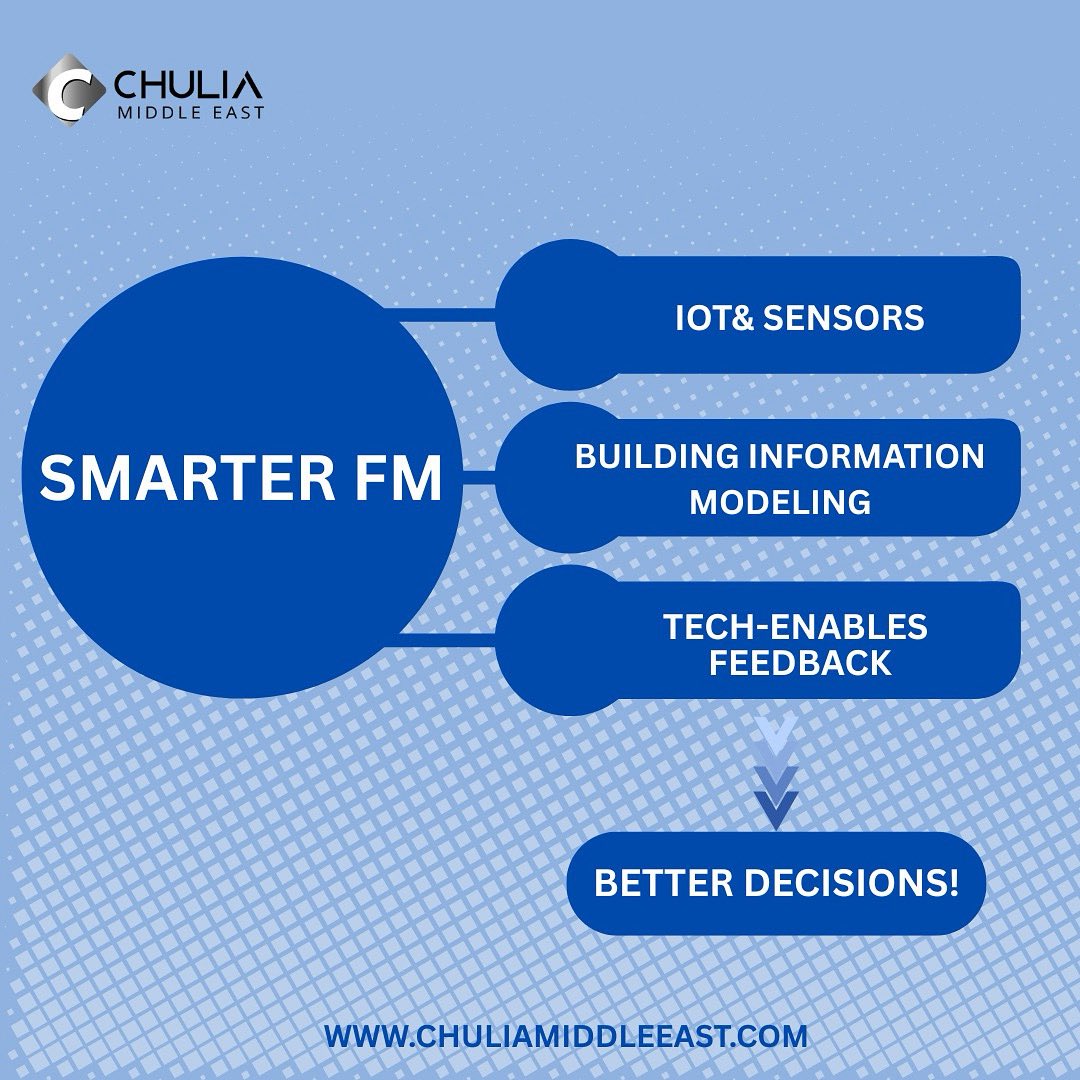 CHULIA
MIDDLE EAST

SMARTER FM

IOT& SENSORS

BUILDING INFORMATION MODELING

TECH-ENABLES FEEDBACK

BETTER DECISIONS!

WWW.CHULIAMIDDLEEAST.COM